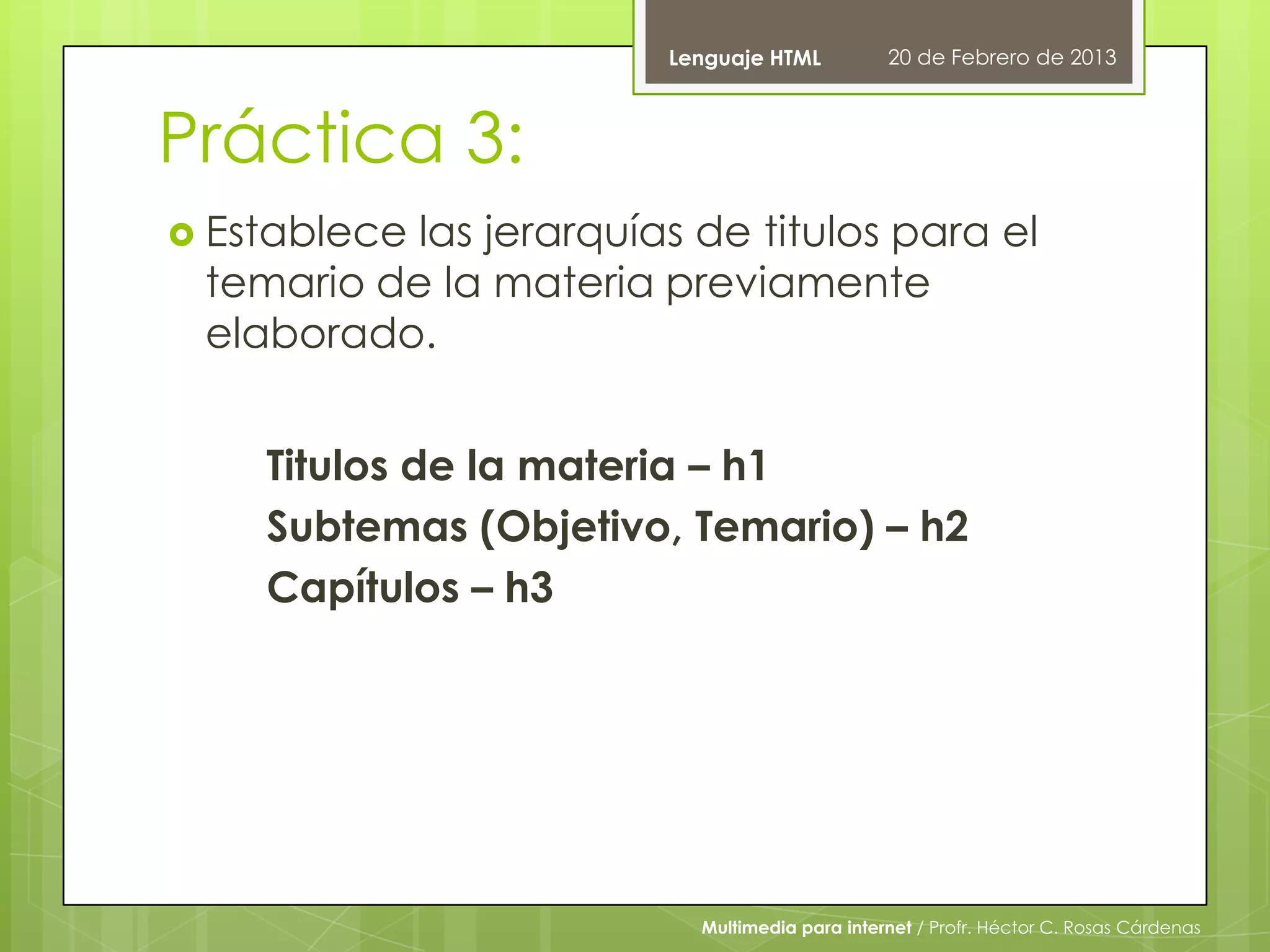 Lenguaje HTML 20 de Febrero de 2013

Práctica 3:

Establece las jerarquías de titulos para el temario de la materia previamente elaborado.

Titulos de la materia – h1
Subtemas (Objetivo, Temario) – h2
Capítulos – h3

Multimedia para internet / Profr. Héctor C. Rosas Cárdenas